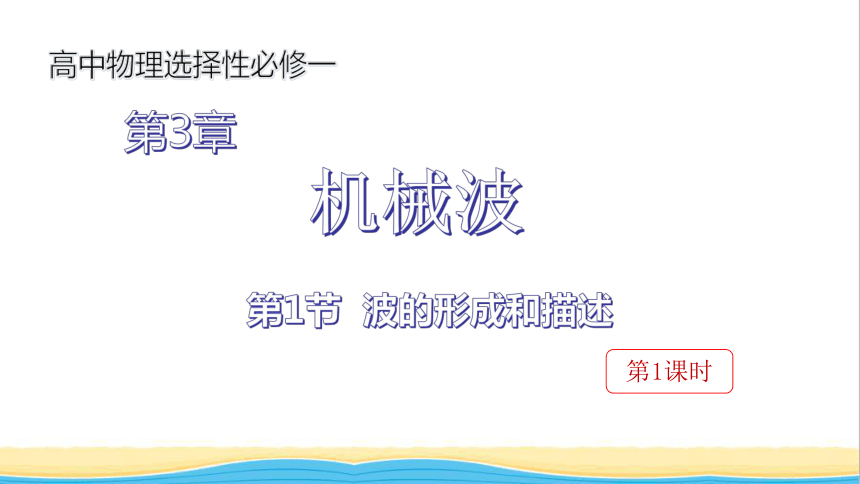 高中物理选择性必修一

第3章

机械波

第1节 波的形成和描述

第1课时